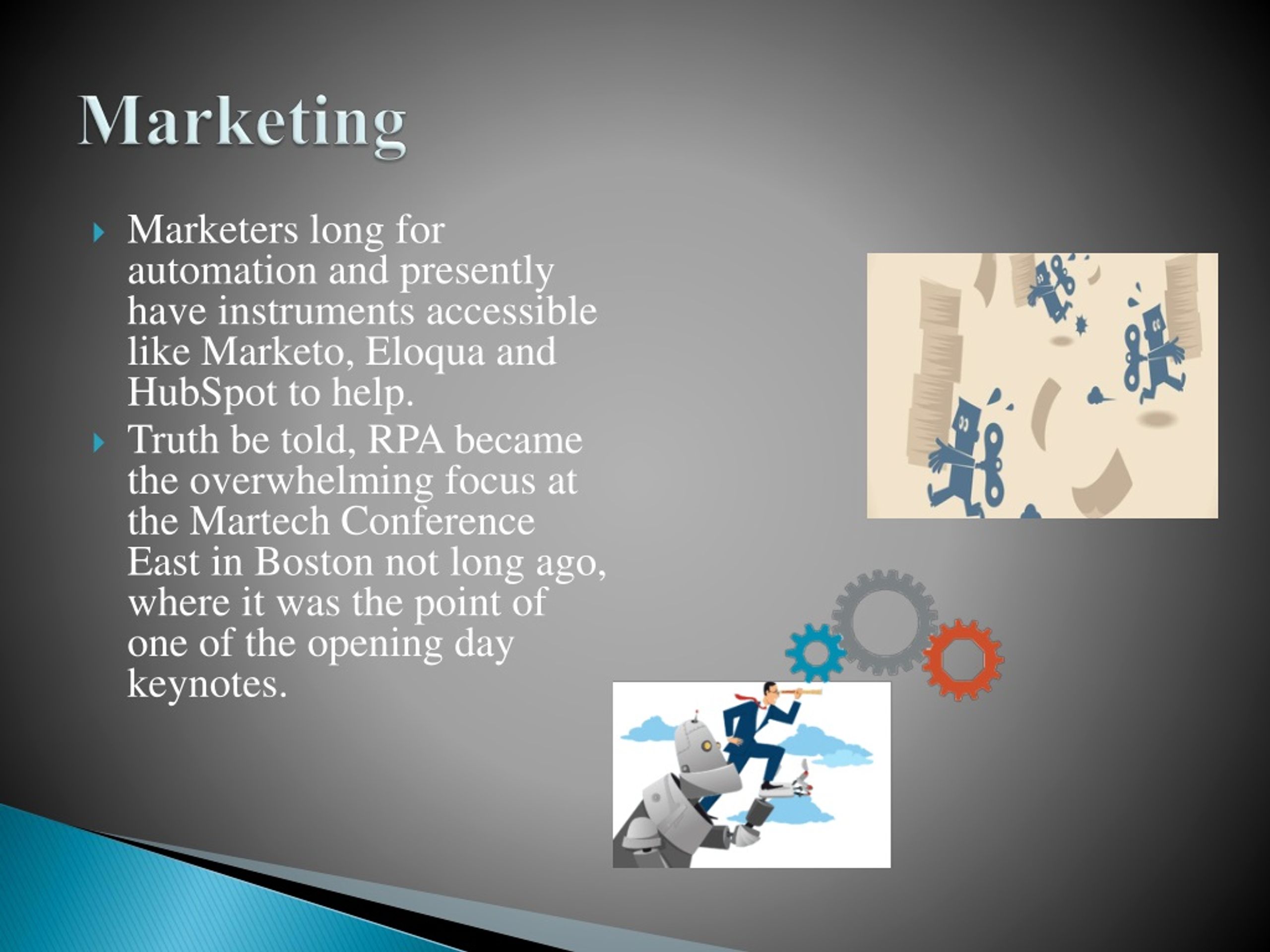 Marketing

Marketers long for automation and presently have instruments accessible like Marketo, Eloqua and HubSpot to help.

Truth be told, RPA became the overwhelming focus at the Martech Conference East in Boston not long ago, where it was the point of one of the opening day keynotes.